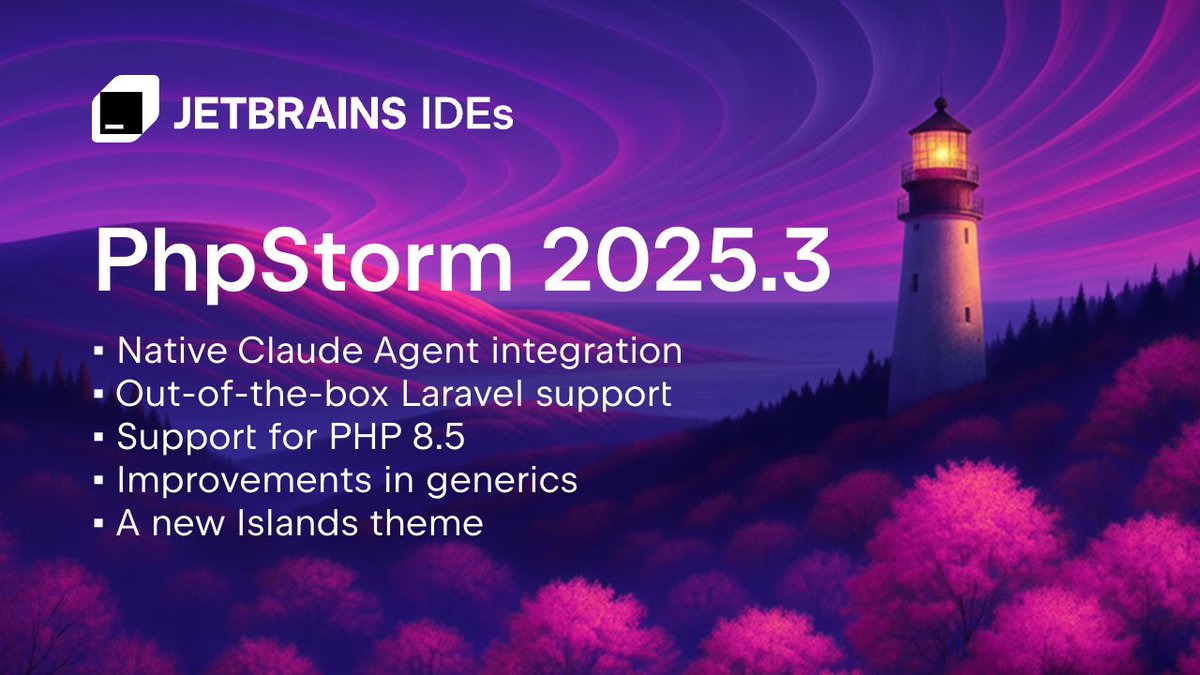 JETBRAINS IDEs

PhpStorm 2025.3

▪ Native Claude Agent integration
▪ Out-of-the-box Laravel support
▪ Support for PHP 8.5
▪ Improvements in generics
▪ A new Islands theme